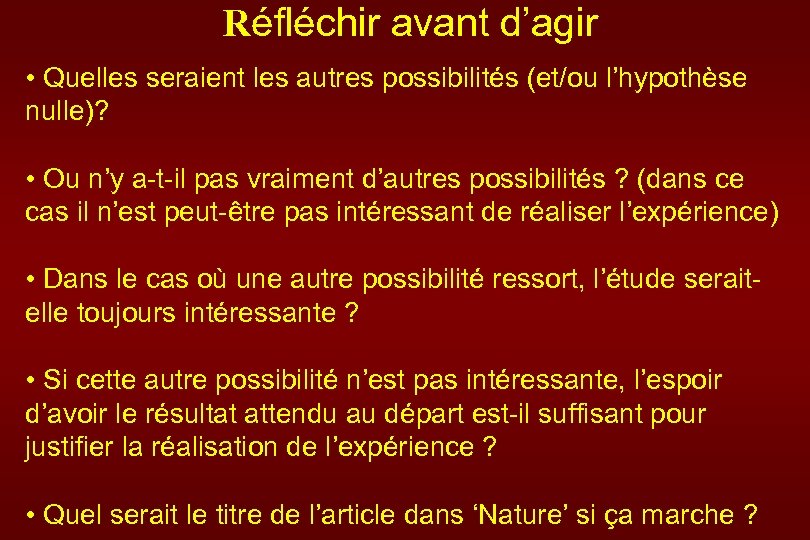 Réfléchir avant d’agir

• Quelles seraient les autres possibilités (et/ou l’hypothèse nulle)?

• Ou n’y a-t-il pas vraiment d’autres possibilités ? (dans ce cas il n’est peut-être pas intéressant de réaliser l’expérience)

• Dans le cas où une autre possibilité ressort, l’étude serait-elle toujours intéressante ?

• Si cette autre possibilité n’est pas intéressante, l’espoir d’avoir le résultat attendu au départ est-il suffisant pour justifier la réalisation de l’expérience ?

• Quel serait le titre de l’article dans ‘Nature’ si ça marche ?